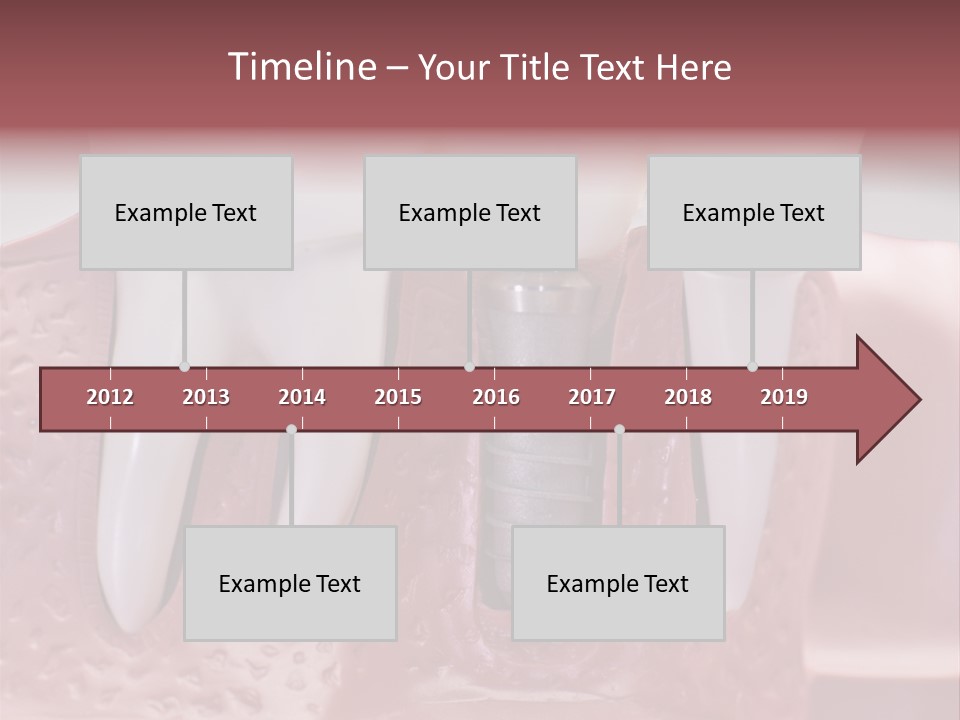 Timeline – Your Title Text Here

Example Text

Example Text

Example Text

2012 2013 2014 2015 2016 2017 2018 2019

Example Text

Example Text